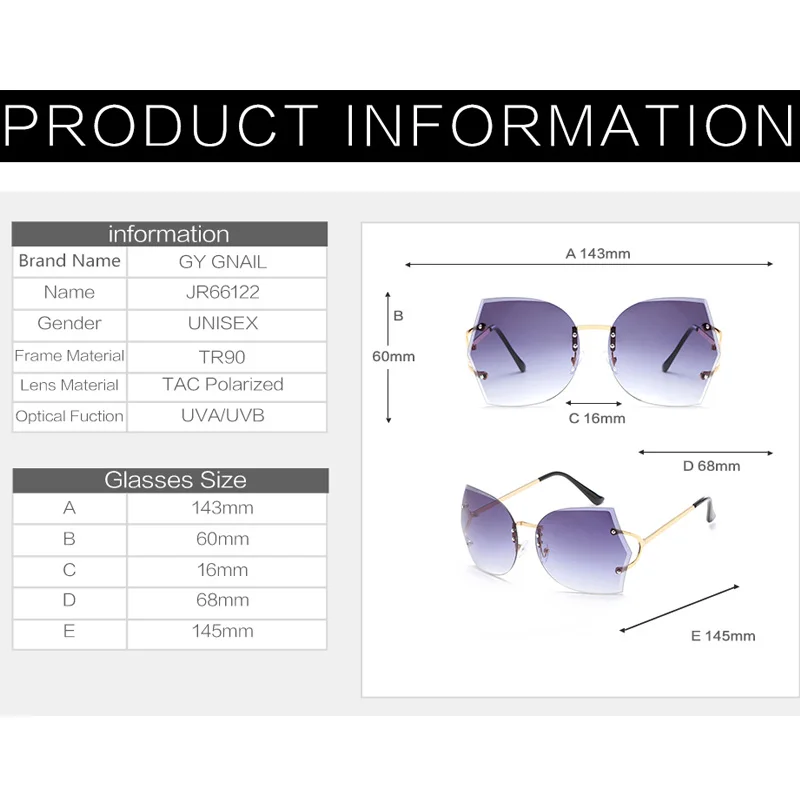 PRODUCT INFORMATION

| information | |
|---|---|
| Brand Name | GY GNAIL |
| Name | JR66122 |
| Gender | UNISEX |
| Frame Material | TR90 |
| Lens Material | TAC Polarized |
| Optical Fuction | UVA/UVB |

| Glasses Size | |
|---|---|
| A | 143mm |
| B | 60mm |
| C | 16mm |
| D | 68mm |
| E | 145mm |

A 143mm

B

60mm

C 16mm

D 68mm

E 145mm